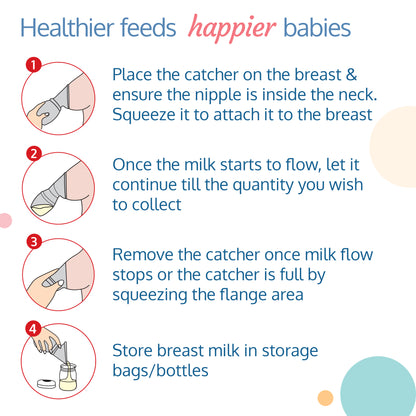 Healthier feeds happier babies

1

Place the catcher on the breast & ensure the nipple is inside the neck. Squeeze it to attach it to the breast

2

Once the milk starts to flow, let it continue till the quantity you wish to collect

3

Remove the catcher once milk flow stops or the catcher is full by squeezing the flange area

4

Store breast milk in storage bags/bottles